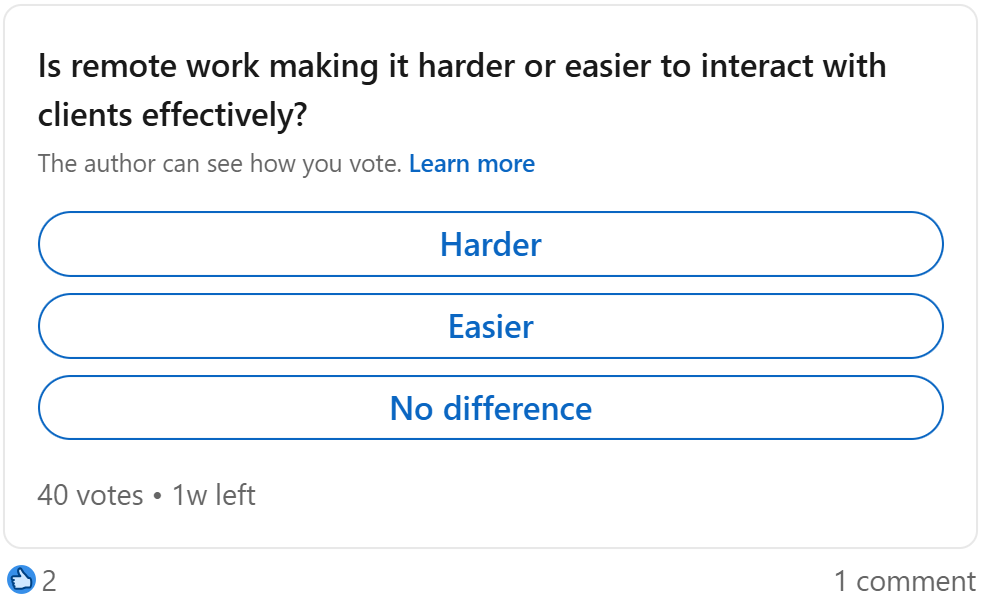 Is remote work making it harder or easier to interact with clients effectively?

The author can see how you vote. Learn more

Harder

Easier

No difference

40 votes • 1w left

2

1 comment